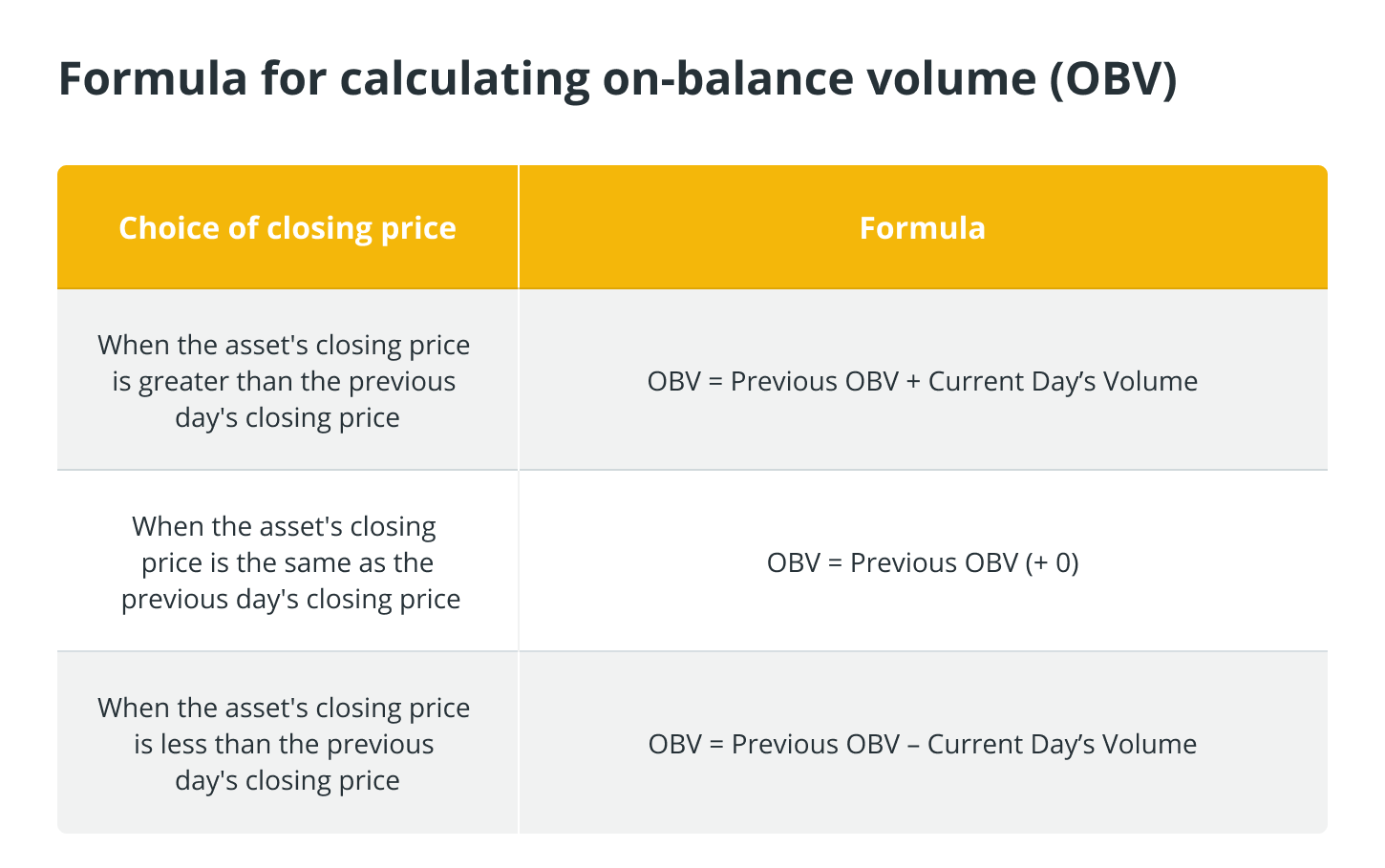 Formula for calculating on-balance volume (OBV)

| Choice of closing price | Formula |
|---|---|
| When the asset's closing price is greater than the previous day's closing price | OBV = Previous OBV + Current Day’s Volume |
| When the asset's closing price is the same as the previous day's closing price | OBV = Previous OBV (+ 0) |
| When the asset's closing price is less than the previous day's closing price | OBV = Previous OBV – Current Day’s Volume |